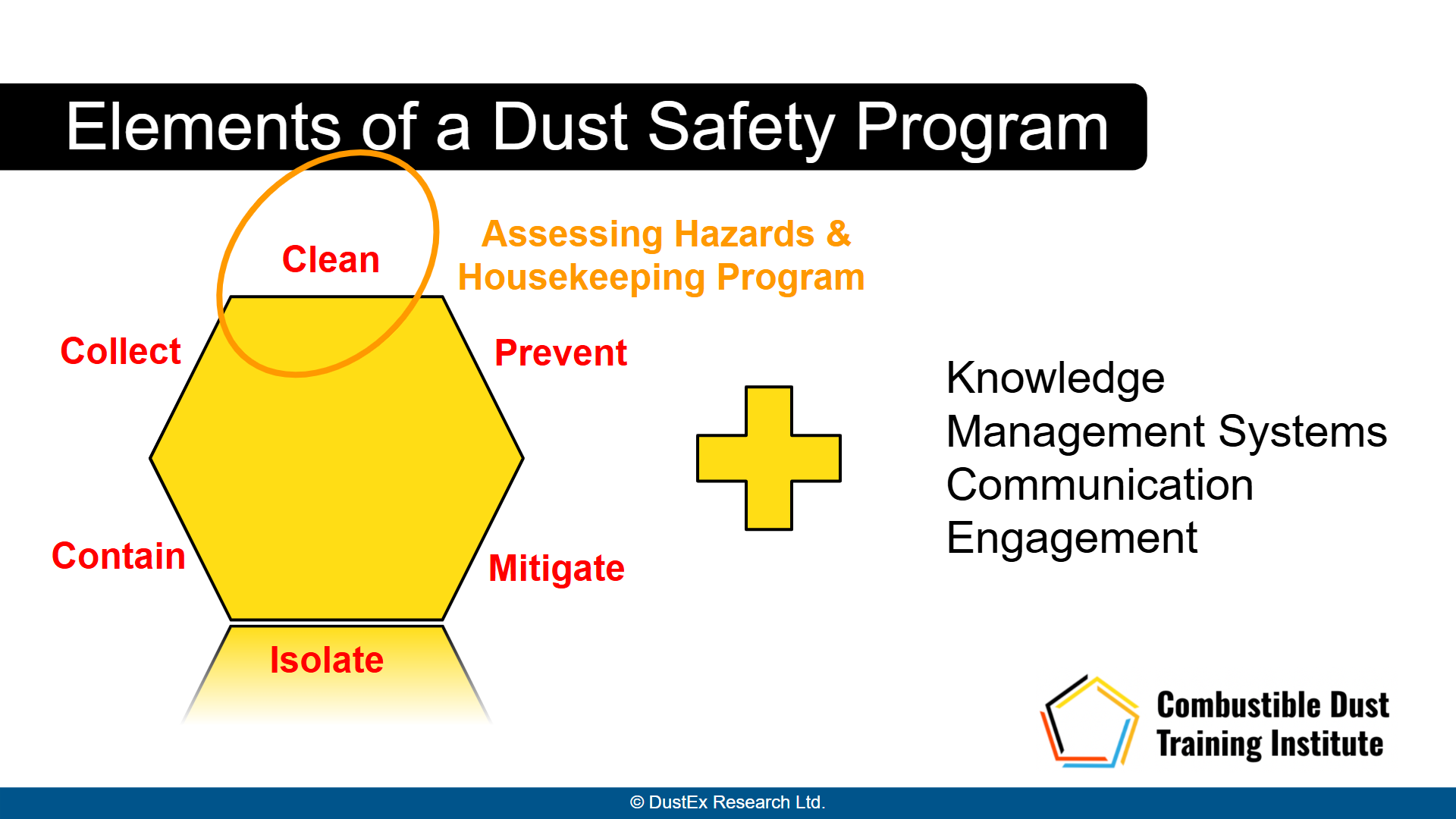 Elements of a Dust Safety Program

Clean

Assessing Hazards & Housekeeping Program

Collect

Prevent

Contain

Mitigate

Isolate

Knowledge
Management Systems
Communication
Engagement

Combustible Dust Training Institute

© DustEx Research Ltd.